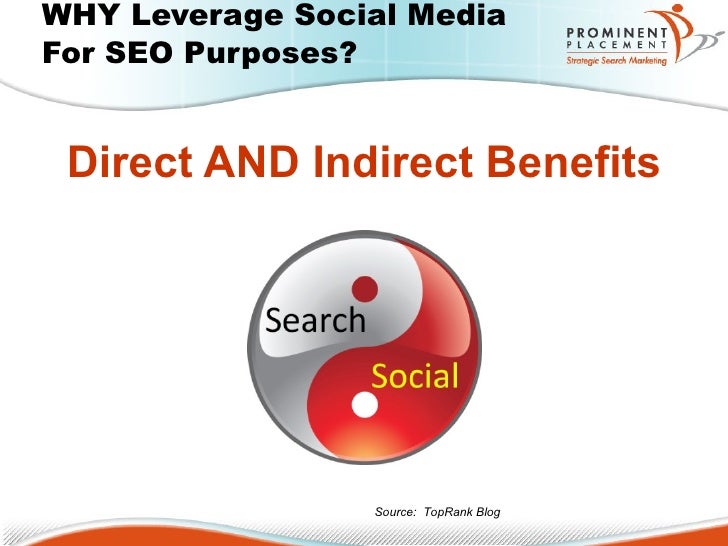 WHY Leverage Social Media For SEO Purposes?

PROMINENT PLACEMENT
Strategic Search Marketing

Direct AND Indirect Benefits

Search

Social

Source: TopRank Blog